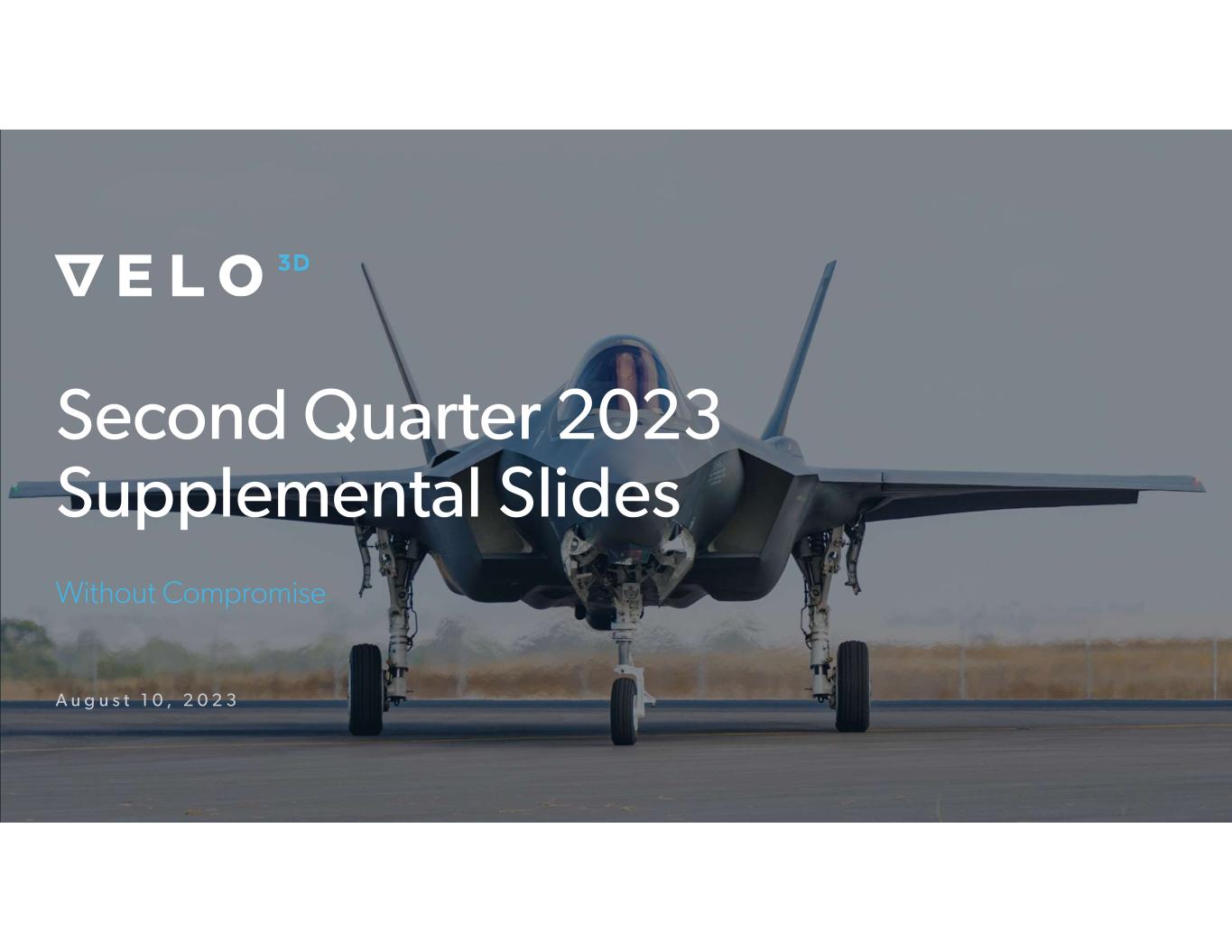 VELO 3D

Second Quarter 2023 Supplemental Slides

Without Compromise

August 10, 2023